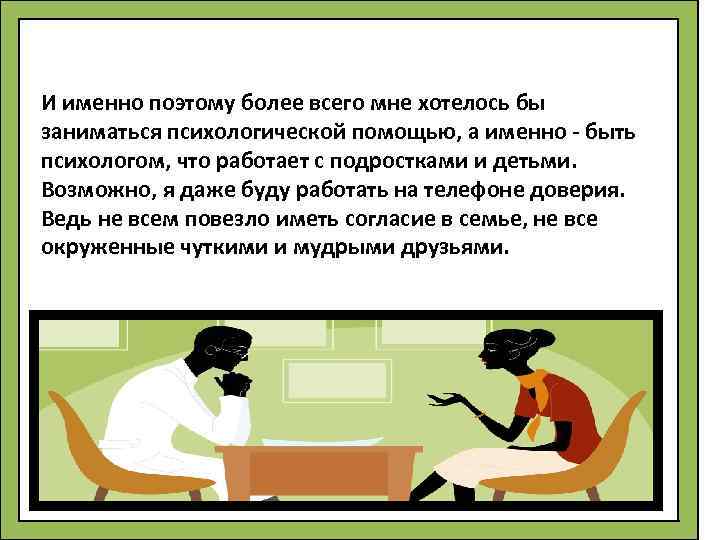 И именно поэтому более всего мне хотелось бы заниматься психологической помощью, а именно - быть психологом, что работает с подростками и детьми. Возможно, я даже буду работать на телефоне доверия. Ведь не всем повезло иметь согласие в семье, не все окруженные чуткими и мудрыми друзьями.